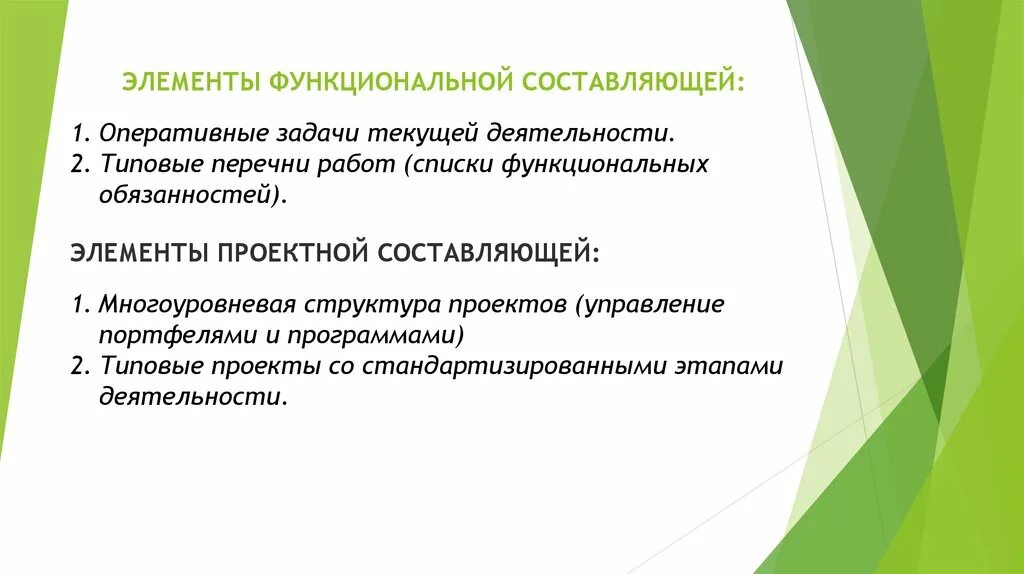 ЭЛЕМЕНТЫ ФУНКЦИОНАЛЬНОЙ СОСТАВЛЯЮЩЕЙ:

1. Оперативные задачи текущей деятельности.
2. Типовые перечни работ (списки функциональных обязанностей).

ЭЛЕМЕНТЫ ПРОЕКТНОЙ СОСТАВЛЯЮЩЕЙ:

1. Многоуровневая структура проектов (управление портфелями и программами)
2. Типовые проекты со стандартизированными этапами деятельности.